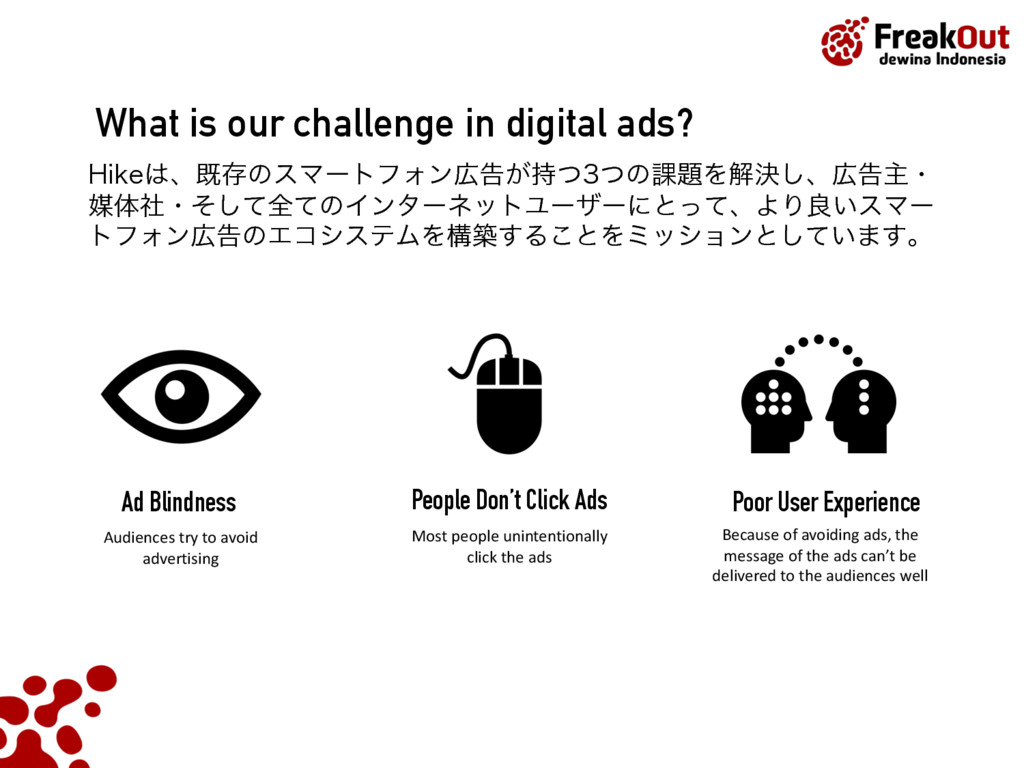 FreakOut
dewina Indonesia

What is our challenge in digital ads?

Hikeは、既存のスマートフォン広告が持つ3つの課題を解決し、広告主・媒体社・そして全てのインターネットユーザーにとって、より良いスマートフォン広告のエコシステムを構築することをミッションとしています。

Ad Blindness
Audiences try to avoid advertising

People Don't Click Ads
Most people unintentionally click the ads

Poor User Experience
Because of avoiding ads, the message of the ads can't be delivered to the audiences well